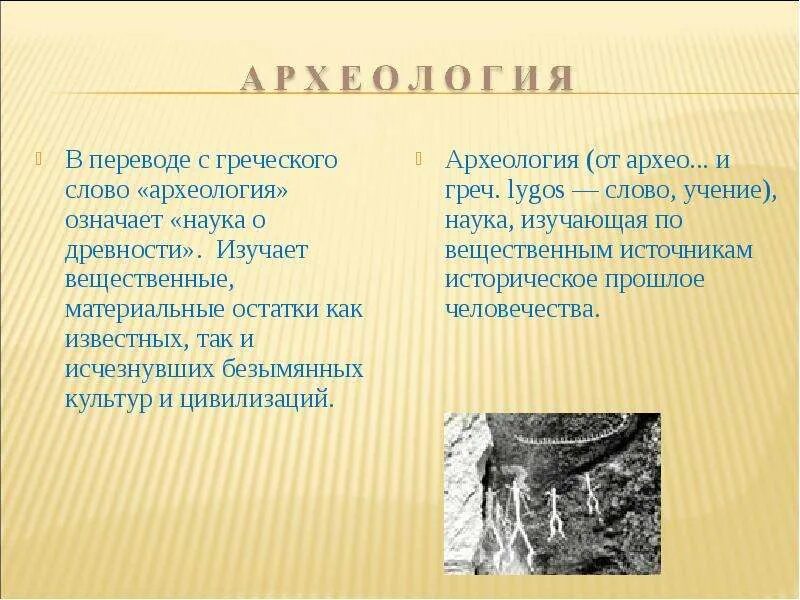 АРХЕОЛОГИЯ

В переводе с греческого слово «археология» означает «наука о древности». Изучает вещественные, материальные остатки как известных, так и исчезнувших безымянных культур и цивилизаций.

Археология (от архео... и греч. lygos — слово, учение), наука, изучающая по вещественным источникам историческое прошлое человечества.